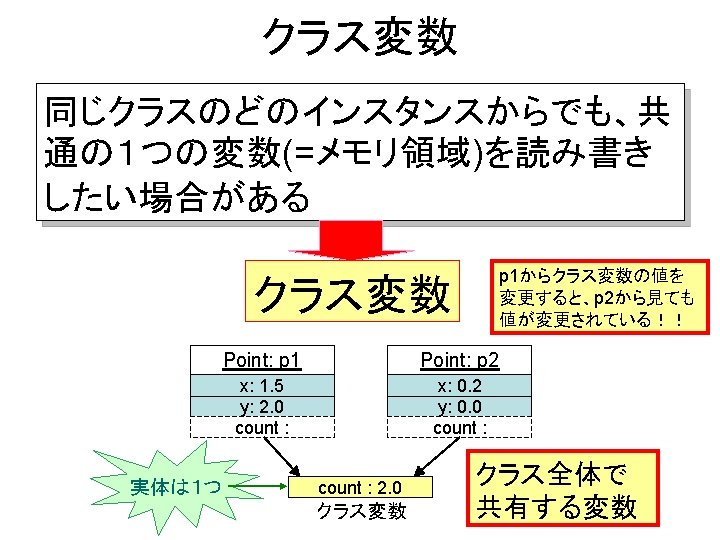 クラス変数

同じクラスのどのインスタンスからでも、共通の１つの変数(=メモリ領域)を読み書きしたい場合がある

クラス変数

p1からクラス変数の値を変更すると、p2から見ても値が変更されている！！

Point: p1
x: 1.5
y: 2.0
count :

Point: p2
x: 0.2
y: 0.0
count :

実体は1つ

count : 2.0
クラス変数

クラス全体で共有する変数